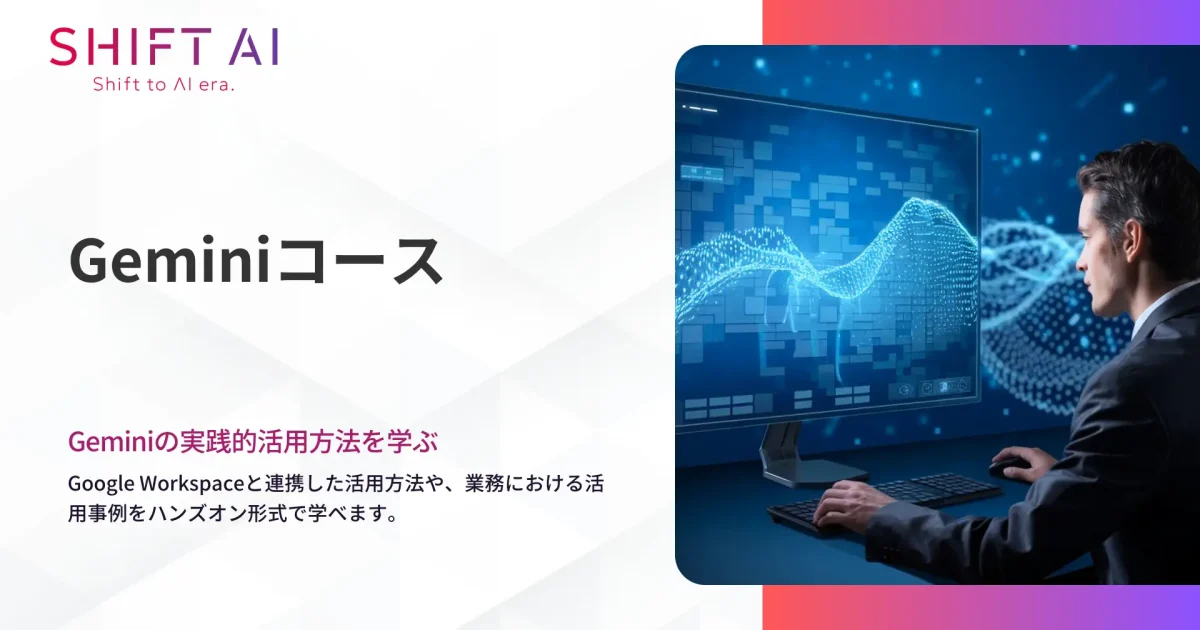 SHIFT AI
Shift to AI era.

Geminiコース

Geminiの実践的活用方法を学ぶ

Google Workspaceと連携した活用方法や、業務における活用事例をハンズオン形式で学べます。